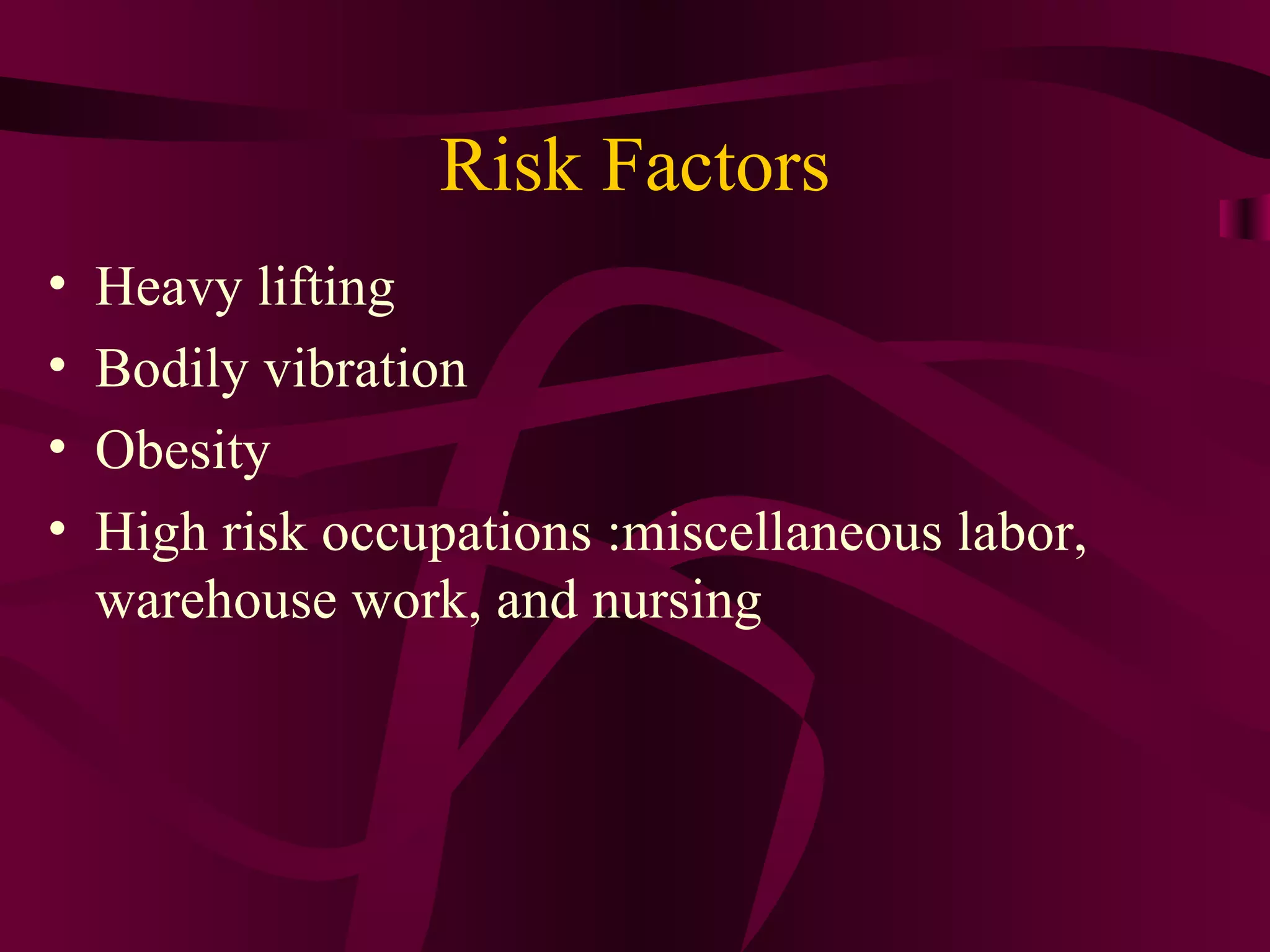 Risk Factors

• Heavy lifting
• Bodily vibration
• Obesity
• High risk occupations :miscellaneous labor, warehouse work, and nursing